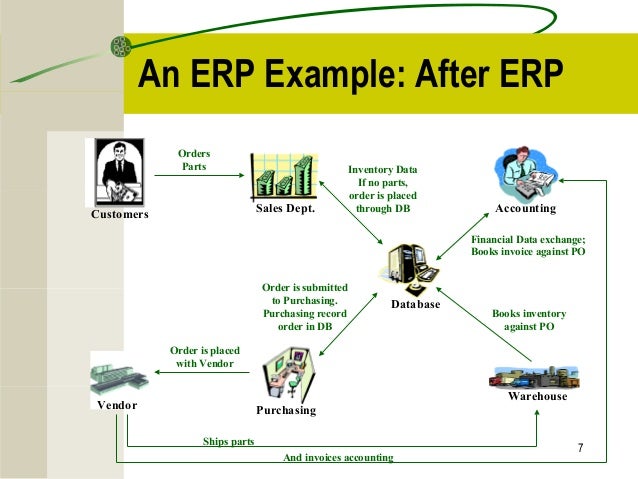 An ERP Example: After ERP

Customers

Orders Parts

Sales Dept.

Inventory Data If no parts, order is placed through DB

Accounting

Financial Data exchange; Books invoice against PO

Database

Order is submitted to Purchasing. Purchasing record order in DB

Books inventory against PO

Order is placed with Vendor

Vendor

Purchasing

Warehouse

Ships parts

And invoices accounting

7